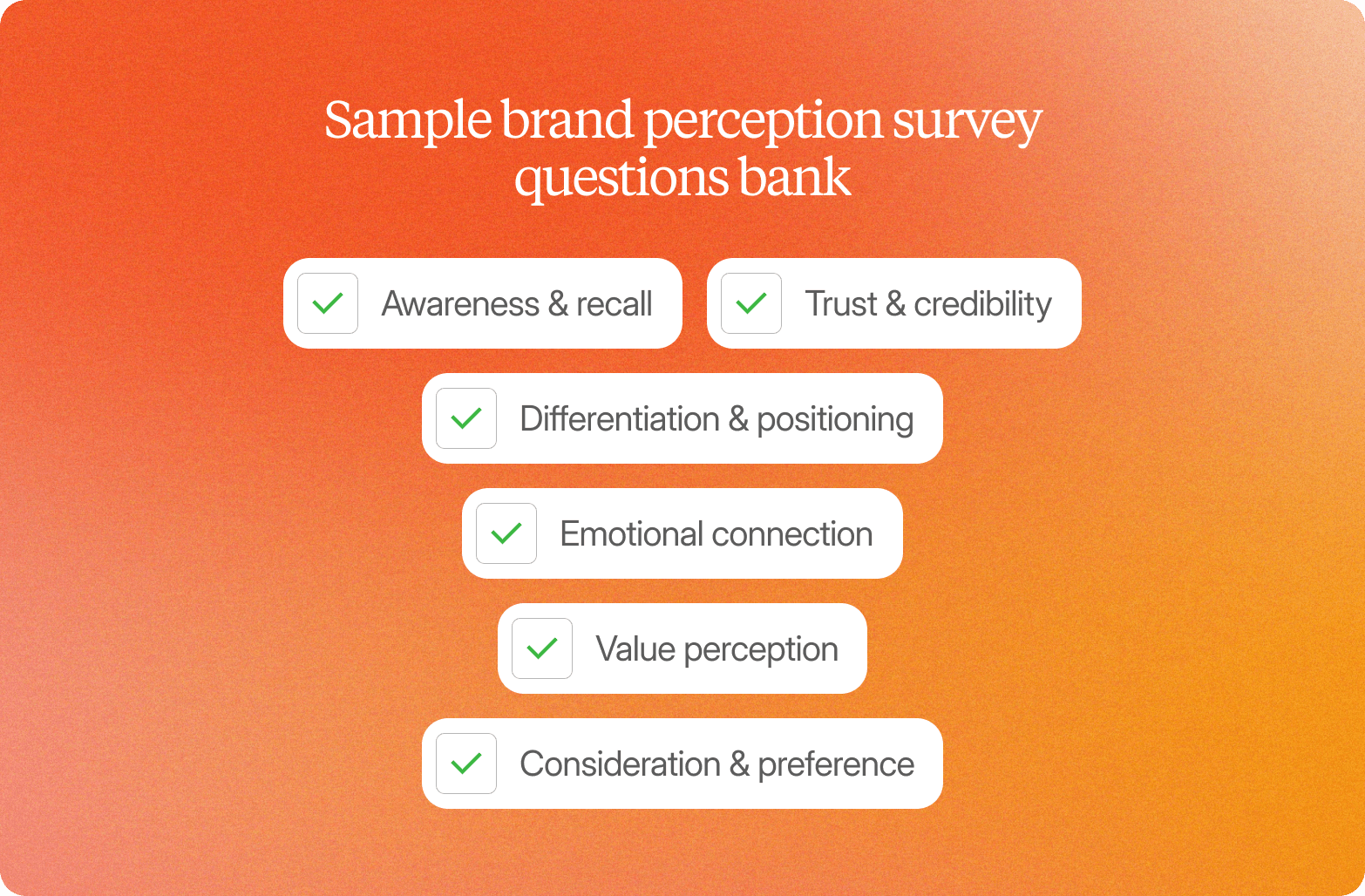 Sample brand perception survey questions bank

Awareness & recall

Trust & credibility

Differentiation & positioning

Emotional connection

Value perception

Consideration & preference